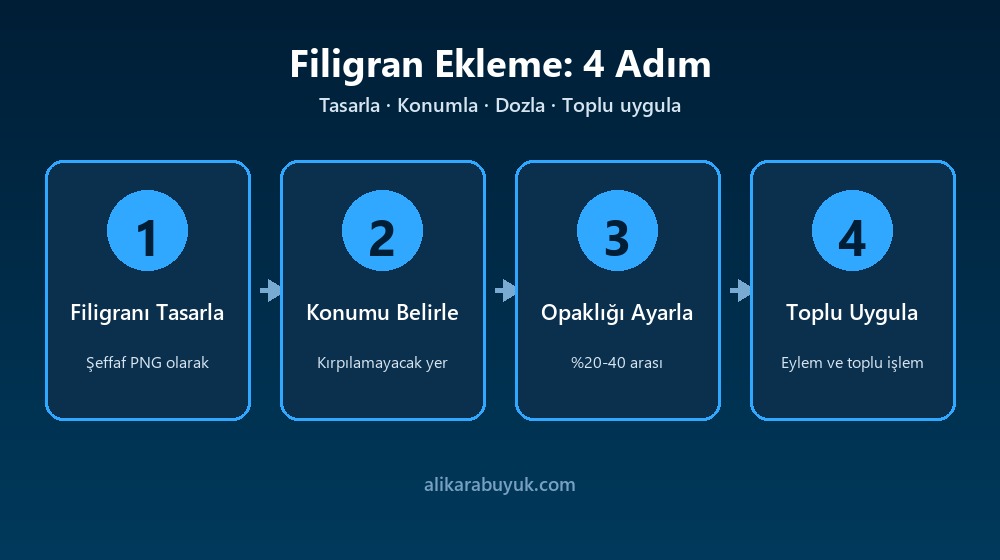 Filigran Ekleme: 4 Adım

Tasarla · Konumla · Dozla · Toplu uygula

1

Filigranı Tasarla

Şeffaf PNG olarak

2

Konumu Belirle

Kırpılamayacak yer

3

Opaklığı Ayarla

%20-40 arası

4

Toplu Uygula

Eylem ve toplu işlem

alikarabuyuk.com